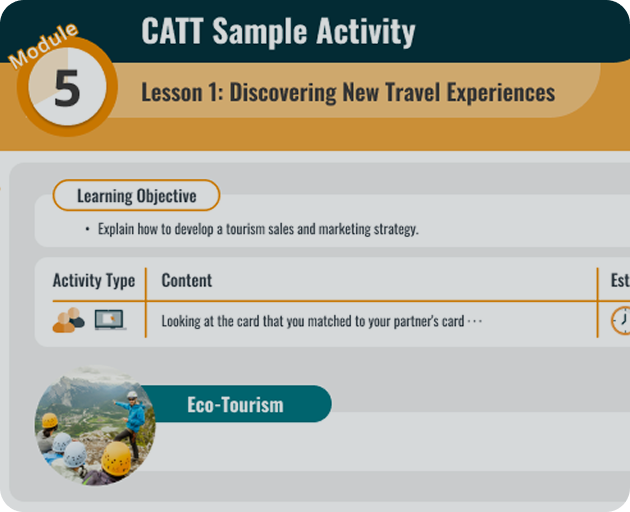 Module 5

CATT Sample Activity

Lesson 1: Discovering New Travel Experiences

Learning Objective

• Explain how to develop a tourism sales and marketing strategy.

| Activity Type | Content | Est |
|---|---|---|
| | Looking at the card that you matched to your partner's card ··· | |

Eco-Tourism